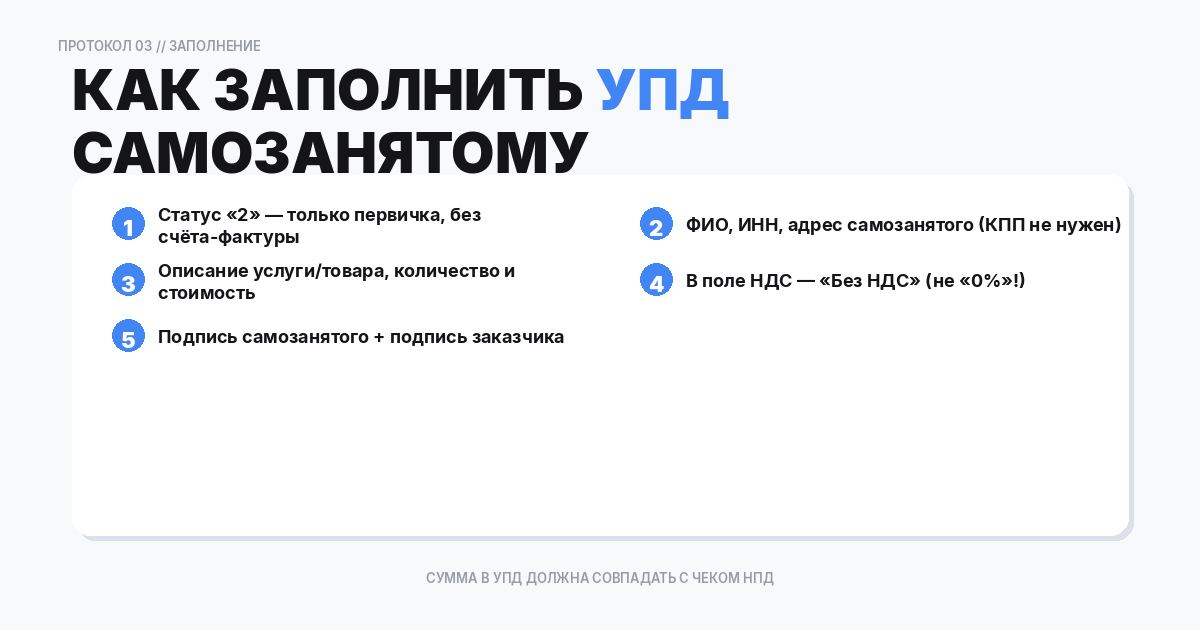 ПРОТОКОЛ 03 // ЗАПОЛНЕНИЕ

КАК ЗАПОЛНИТЬ УПД САМОЗАНЯТОМУ

1 Статус «2» — только первичка, без счёта-фактуры

2 ФИО, ИНН, адрес самозанятого (КПП не нужен)

3 Описание услуги/товара, количество и стоимость

4 В поле НДС — «Без НДС» (не «0%»!)

5 Подпись самозанятого + подпись заказчика

СУММА В УПД ДОЛЖНА СОВПАДАТЬ С ЧЕКОМ НПД